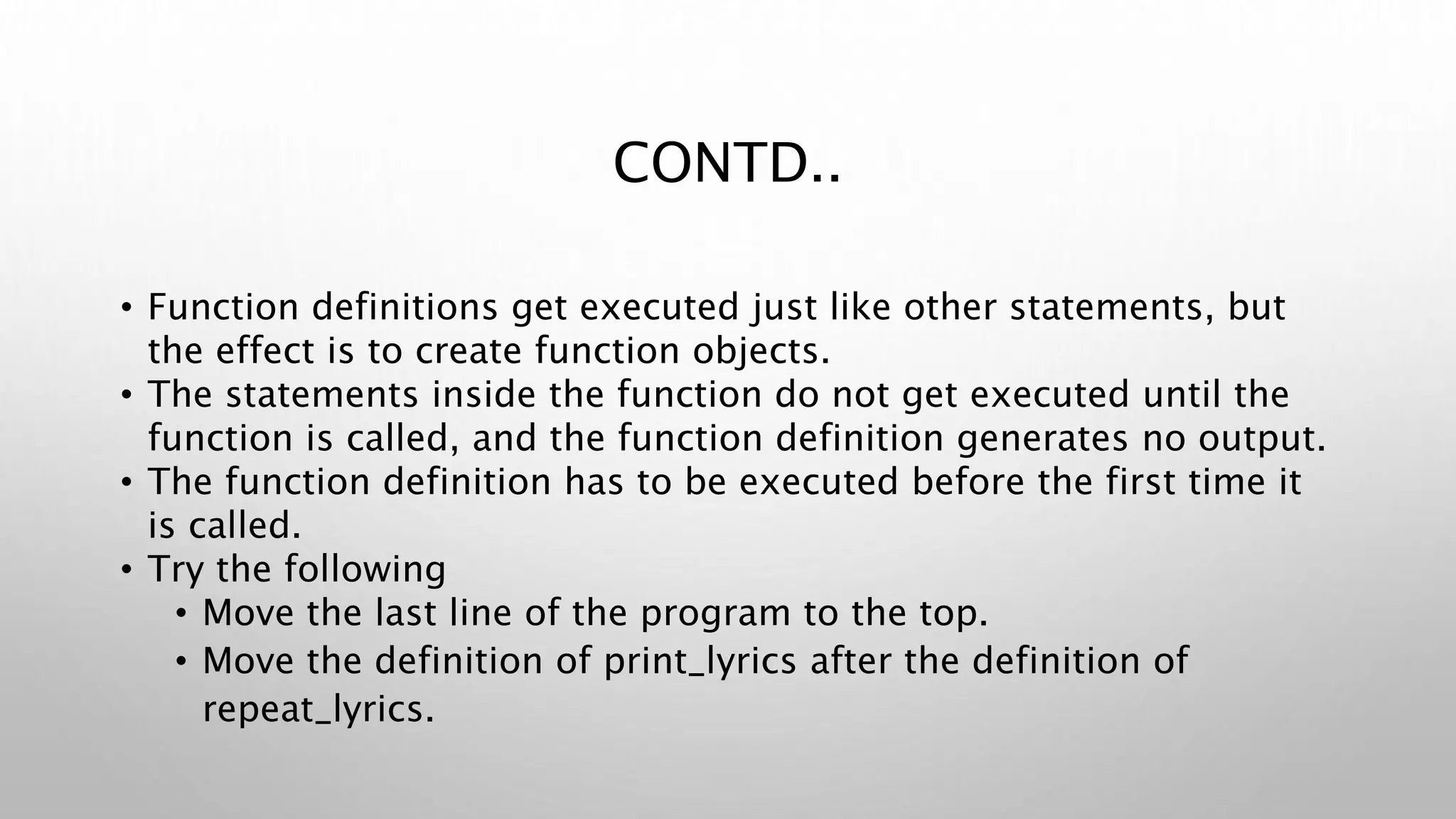 CONTD..

• Function definitions get executed just like other statements, but the effect is to create function objects.
• The statements inside the function do not get executed until the function is called, and the function definition generates no output.
• The function definition has to be executed before the first time it is called.
• Try the following
  • Move the last line of the program to the top.
  • Move the definition of print_lyrics after the definition of repeat_lyrics.